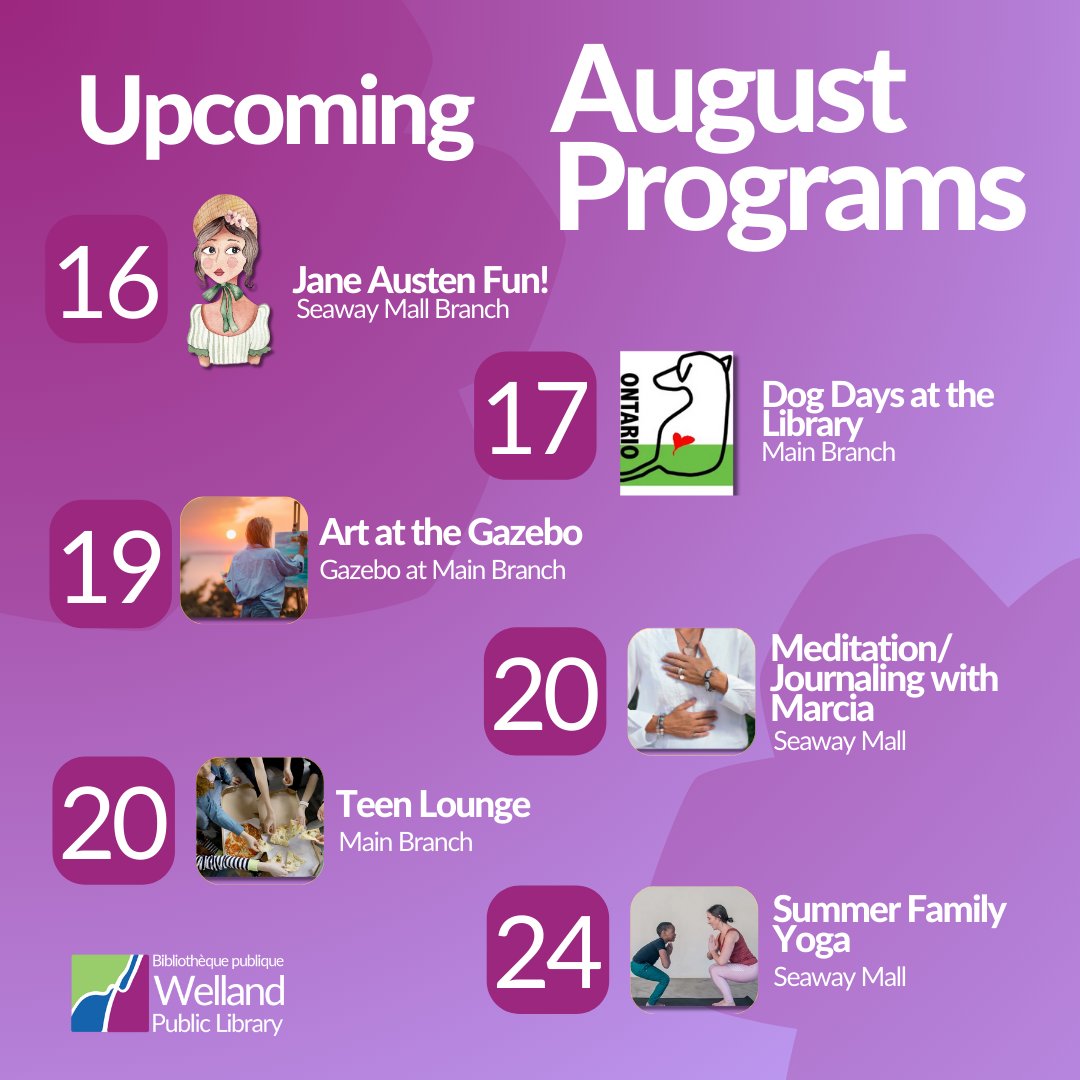 Upcoming August Programs

16
Jane Austen Fun!
Seaway Mall Branch

17
ONTARIO
Dog Days at the Library
Main Branch

19
Art at the Gazebo
Gazebo at Main Branch

20
Meditation/ Journaling with Marcia
Seaway Mall

20
Teen Lounge
Main Branch

24
Summer Family Yoga
Seaway Mall

Bibliothèque publique
Welland
Public Library